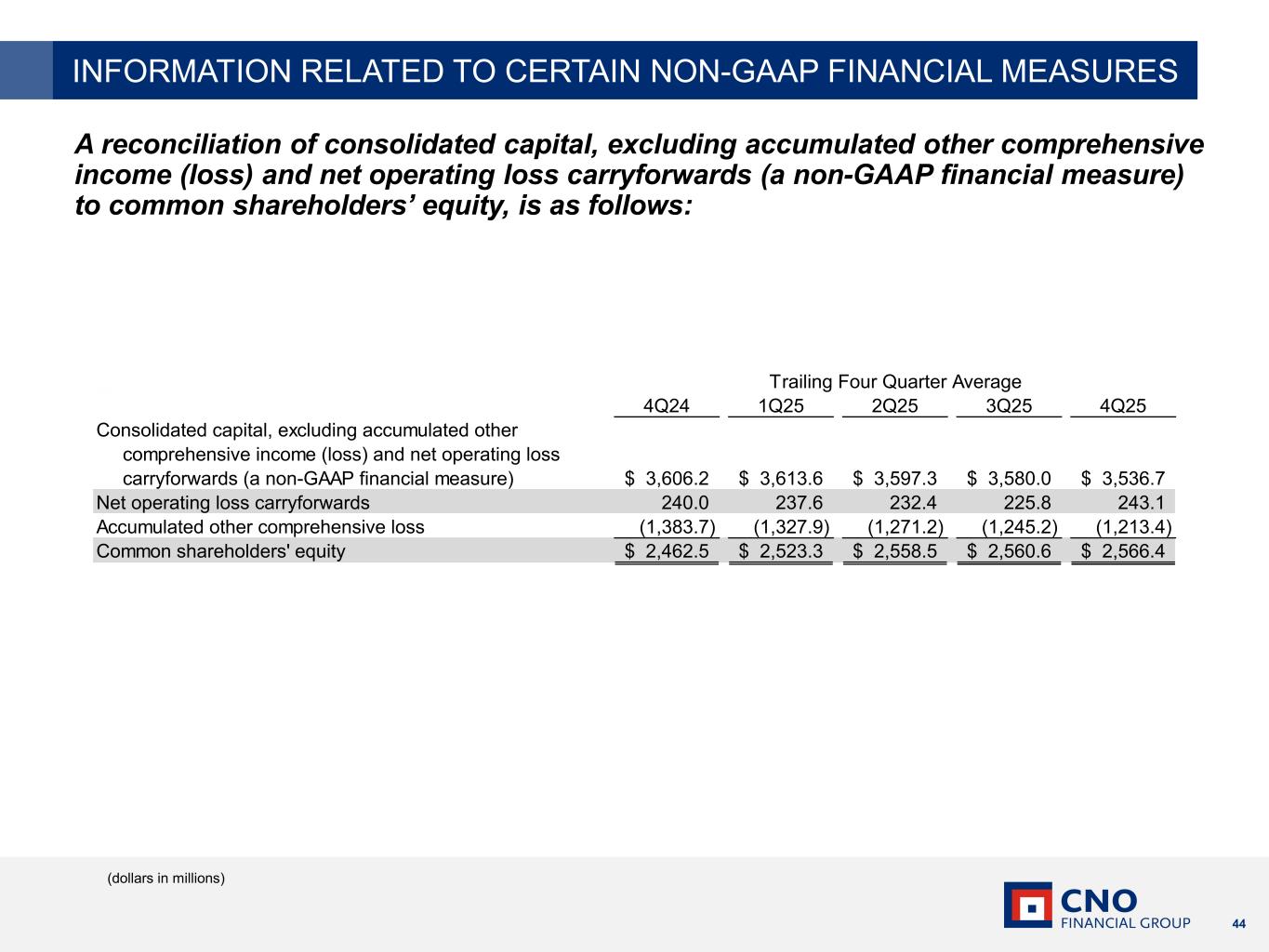 INFORMATION RELATED TO CERTAIN NON-GAAP FINANCIAL MEASURES

A reconciliation of consolidated capital, excluding accumulated other comprehensive income (loss) and net operating loss carryforwards (a non-GAAP financial measure) to common shareholders' equity, is as follows:

Trailing Four Quarter Average

| | 4Q24 | 1Q25 | 2Q25 | 3Q25 | 4Q25 |
|---|---|---|---|---|---|
| Consolidated capital, excluding accumulated other comprehensive income (loss) and net operating loss carryforwards (a non-GAAP financial measure) | \$ 3,606.2 | \$ 3,613.6 | \$ 3,597.3 | \$ 3,580.0 | \$ 3,536.7 |
| Net operating loss carryforwards | 240.0 | 237.6 | 232.4 | 225.8 | 243.1 |
| Accumulated other comprehensive loss | (1,383.7) | (1,327.9) | (1,271.2) | (1,245.2) | (1,213.4) |
| Common shareholders' equity | \$ 2,462.5 | \$ 2,523.3 | \$ 2,558.5 | \$ 2,560.6 | \$ 2,566.4 |

(dollars in millions)

CNO FINANCIAL GROUP

44